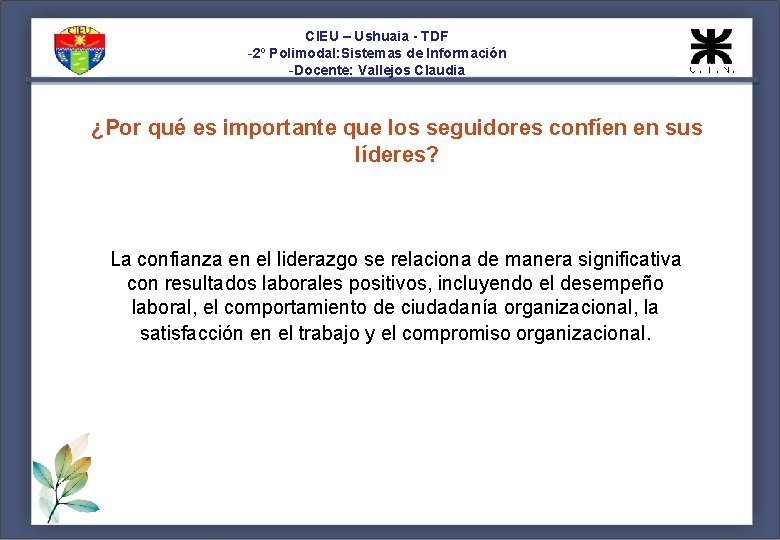 CIEU

CIEU – Ushuaia - TDF
-2º Polimodal:Sistemas de Información
-Docente: Vallejos Claudia

U.T.N.

¿Por qué es importante que los seguidores confíen en sus líderes?

La confianza en el liderazgo se relaciona de manera significativa con resultados laborales positivos, incluyendo el desempeño laboral, el comportamiento de ciudadanía organizacional, la satisfacción en el trabajo y el compromiso organizacional.